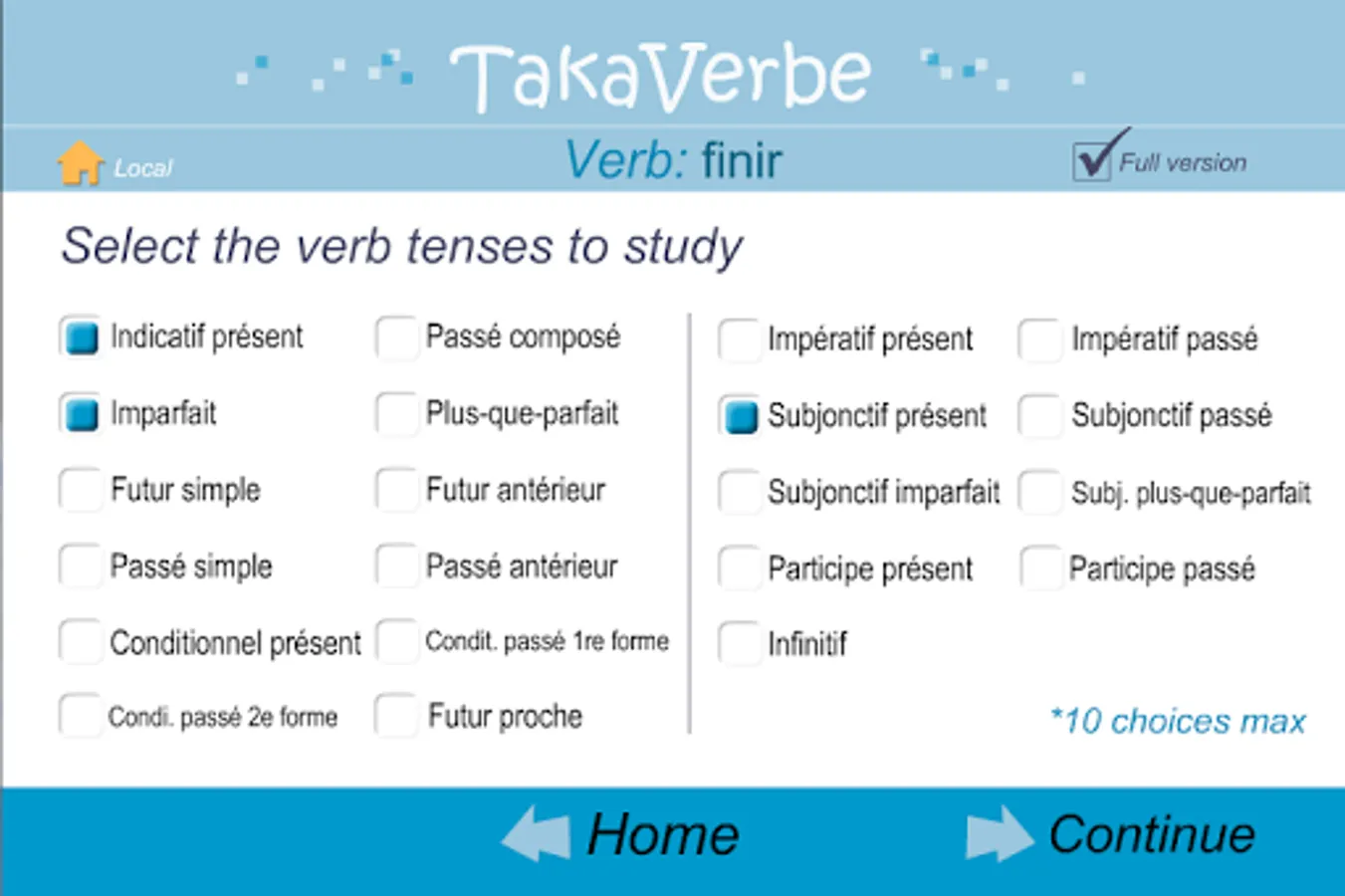 TakaVerbe

Local

Verb: finir

Full version

Select the verb tenses to study

Indicatif présent
Imparfait
Futur simple
Passé simple
Conditionnel présent
Condi. passé 2e forme

Passé composé
Plus-que-parfait
Futur antérieur
Passé antérieur
Condit. passé 1re forme
Futur proche

Impératif présent
Subjonctif présent
Subjonctif imparfait
Participe présent
Infinitif

Impératif passé
Subjonctif passé
Subj. plus-que-parfait
Participe passé

*10 choices max

Home

Continue